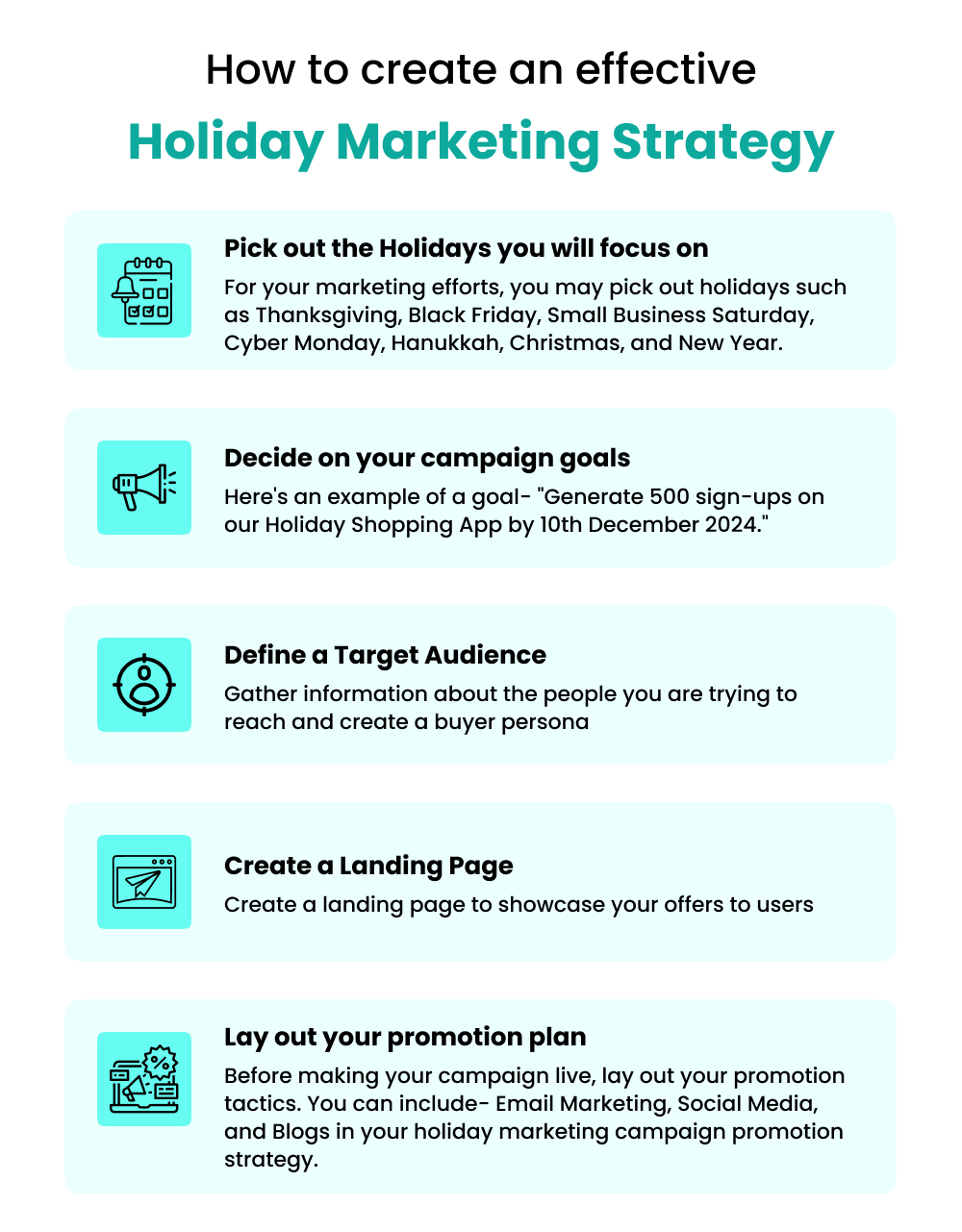 How to create an effective
Holiday Marketing Strategy

Pick out the Holidays you will focus on
For your marketing efforts, you may pick out holidays such as Thanksgiving, Black Friday, Small Business Saturday, Cyber Monday, Hanukkah, Christmas, and New Year.

Decide on your campaign goals
Here's an example of a goal- "Generate 500 sign-ups on our Holiday Shopping App by 10th December 2024."

Define a Target Audience
Gather information about the people you are trying to reach and create a buyer persona

Create a Landing Page
Create a landing page to showcase your offers to users

Lay out your promotion plan
Before making your campaign live, lay out your promotion tactics. You can include- Email Marketing, Social Media, and Blogs in your holiday marketing campaign promotion strategy.